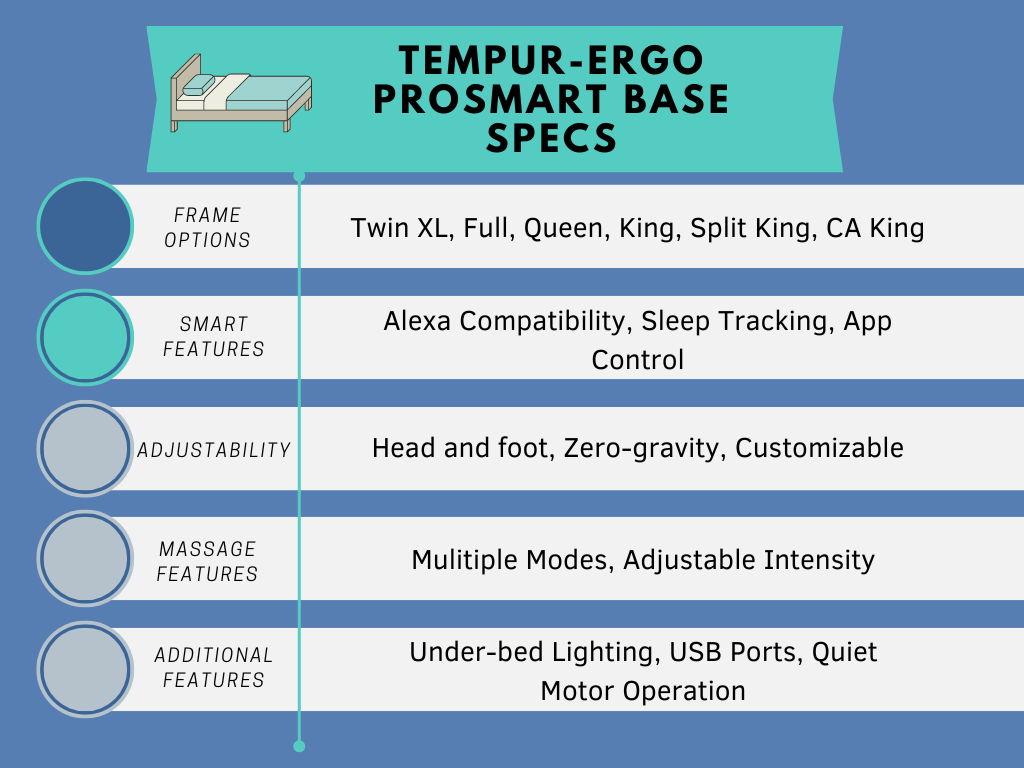 TEMPUR-ERGO PROSMART BASE SPECS

| | |
|---|---|
| FRAME OPTIONS | Twin XL, Full, Queen, King, Split King, CA King |
| SMART FEATURES | Alexa Compatibility, Sleep Tracking, App Control |
| ADJUSTABILITY | Head and foot, Zero-gravity, Customizable |
| MASSAGE FEATURES | Mulitiple Modes, Adjustable Intensity |
| ADDITIONAL FEATURES | Under-bed Lighting, USB Ports, Quiet Motor Operation |